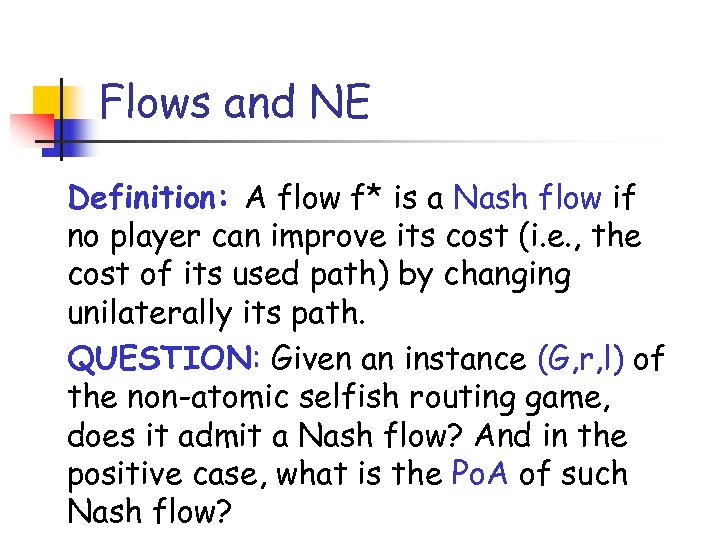 Flows and NE

Definition: A flow f* is a Nash flow if no player can improve its cost (i.e., the cost of its used path) by changing unilaterally its path.

QUESTION: Given an instance (G,r,l) of the non-atomic selfish routing game, does it admit a Nash flow? And in the positive case, what is the PoA of such Nash flow?